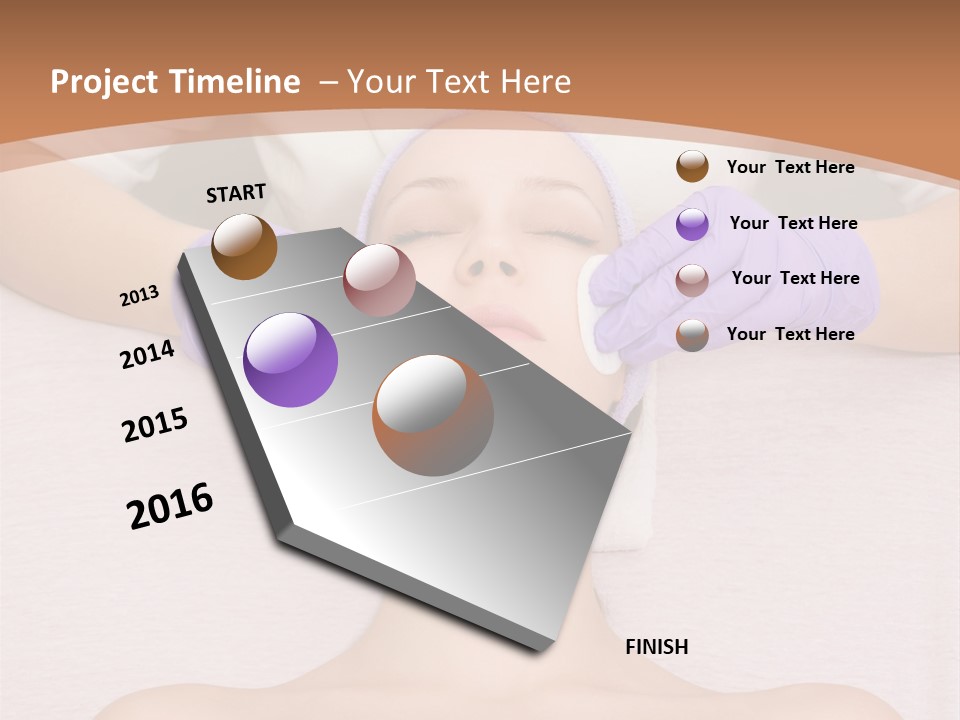 Project Timeline – Your Text Here

START

2013

2014

2015

2016

FINISH

Your Text Here

Your Text Here

Your Text Here

Your Text Here